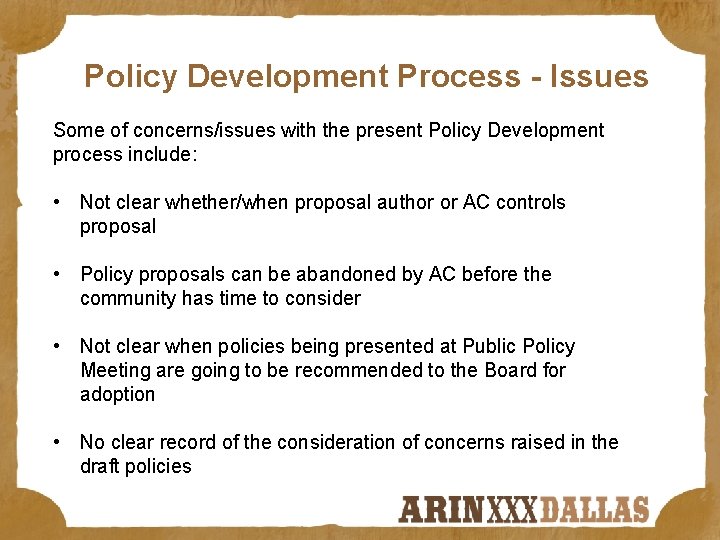 Policy Development Process - Issues

Some of concerns/issues with the present Policy Development process include:

• Not clear whether/when proposal author or AC controls proposal

• Policy proposals can be abandoned by AC before the community has time to consider

• Not clear when policies being presented at Public Policy Meeting are going to be recommended to the Board for adoption

• No clear record of the consideration of concerns raised in the draft policies

ARIN XXX DALLAS